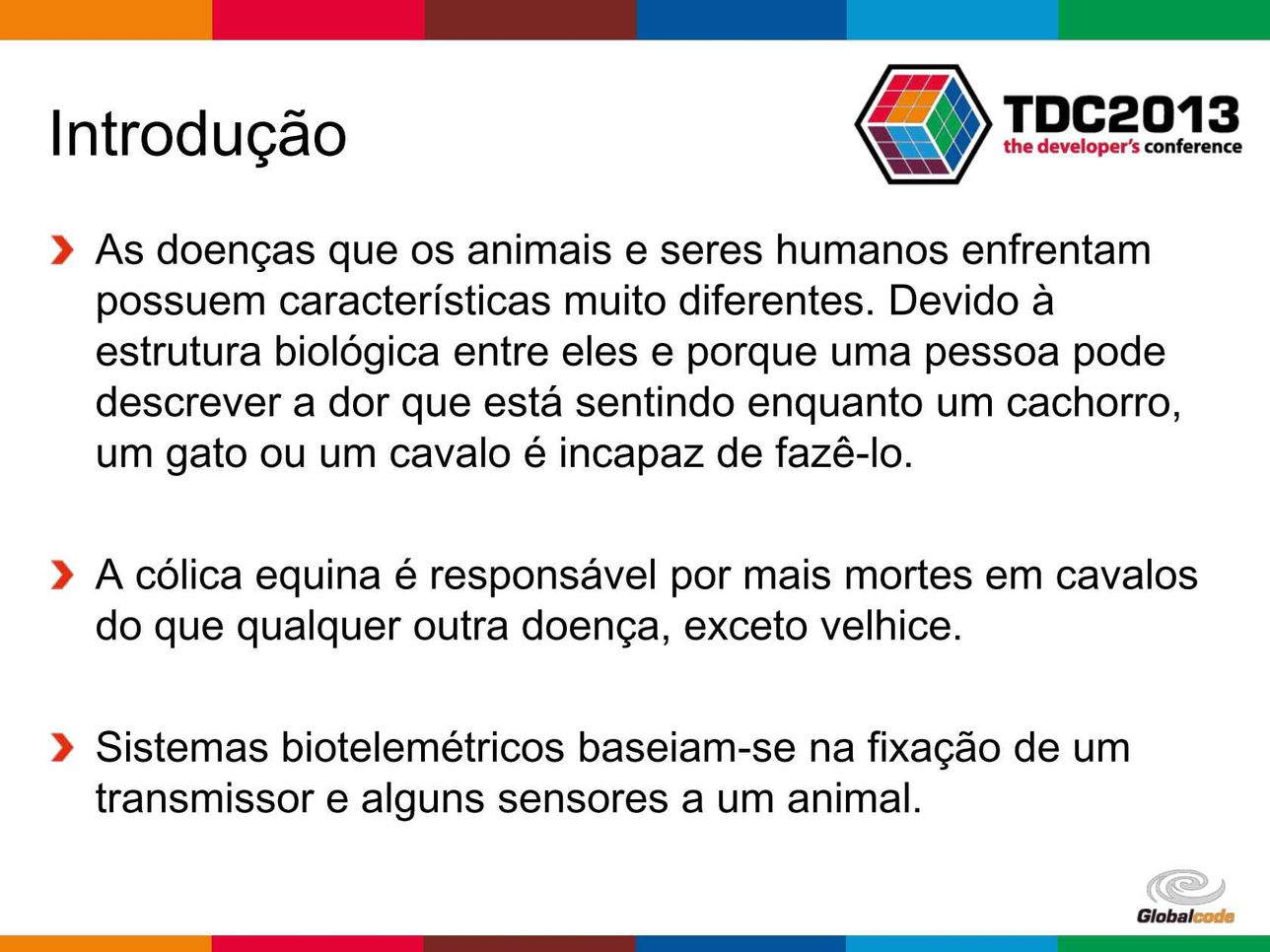 Introdução

TDC2013
the developer's conference

As doenças que os animais e seres humanos enfrentam possuem características muito diferentes. Devido à estrutura biológica entre eles e porque uma pessoa pode descrever a dor que está sentindo enquanto um cachorro, um gato ou um cavalo é incapaz de fazê-lo.

A cólica equina é responsável por mais mortes em cavalos do que qualquer outra doença, exceto velhice.

Sistemas biotelemétricos baseiam-se na fixação de um transmissor e alguns sensores a um animal.

Globalcode